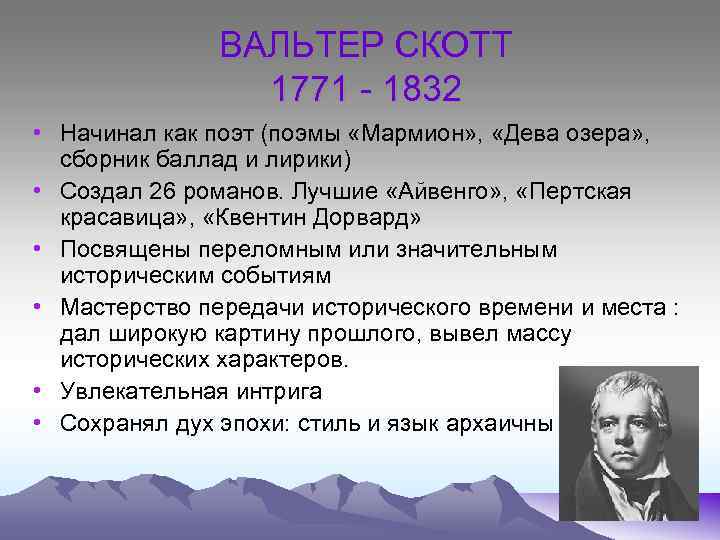 ВАЛЬТЕР СКОТТ
1771 - 1832

• Начинал как поэт (поэмы «Мармион», «Дева озера», сборник баллад и лирики)
• Создал 26 романов. Лучшие «Айвенго», «Пертская красавица», «Квентин Дорвард»
• Посвящены переломным или значительным историческим событиям
• Мастерство передачи исторического времени и места : дал широкую картину прошлого, вывел массу исторических характеров.
• Увлекательная интрига
• Сохранял дух эпохи: стиль и язык архаичны